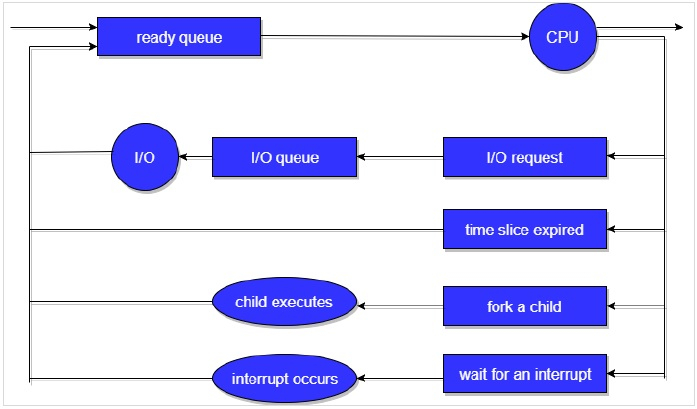 ready queue

CPU

I/O

I/O queue

I/O request

time slice expired

child executes

fork a child

interrupt occurs

wait for an interrupt